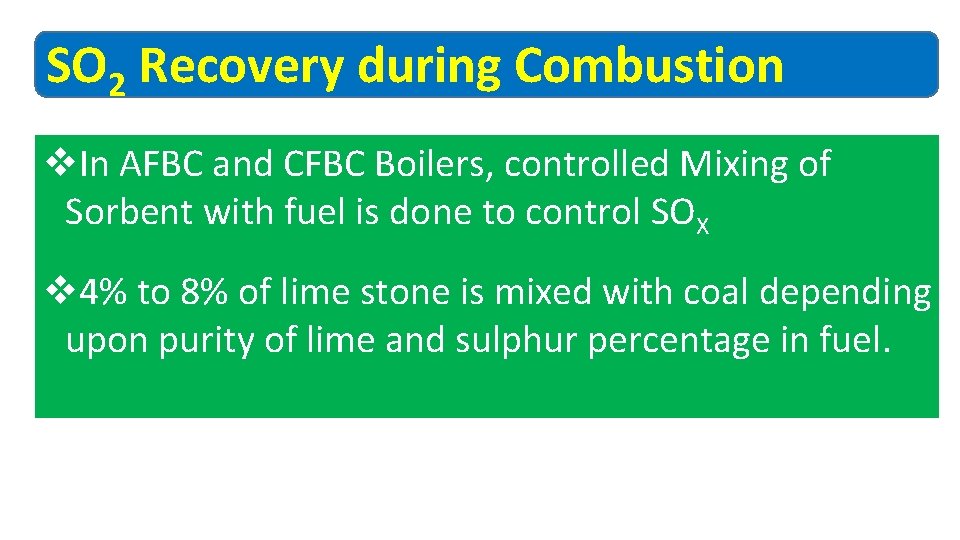 $SO_2$ Recovery during Combustion

❖In AFBC and CFBC Boilers, controlled Mixing of Sorbent with fuel is done to control $SO_X$

❖4% to 8% of lime stone is mixed with coal depending upon purity of lime and sulphur percentage in fuel.